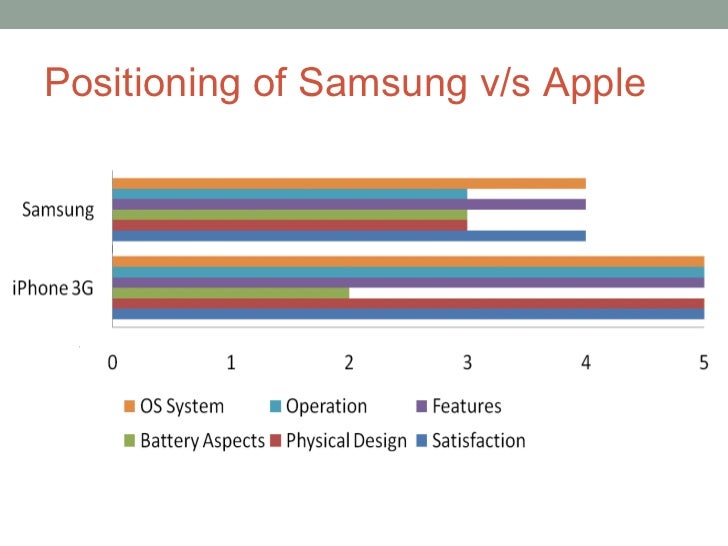 Positioning of Samsung v/s Apple

Samsung

iPhone 3G

0 1 2 3 4 5

OS System
Operation
Features
Battery Aspects
Physical Design
Satisfaction